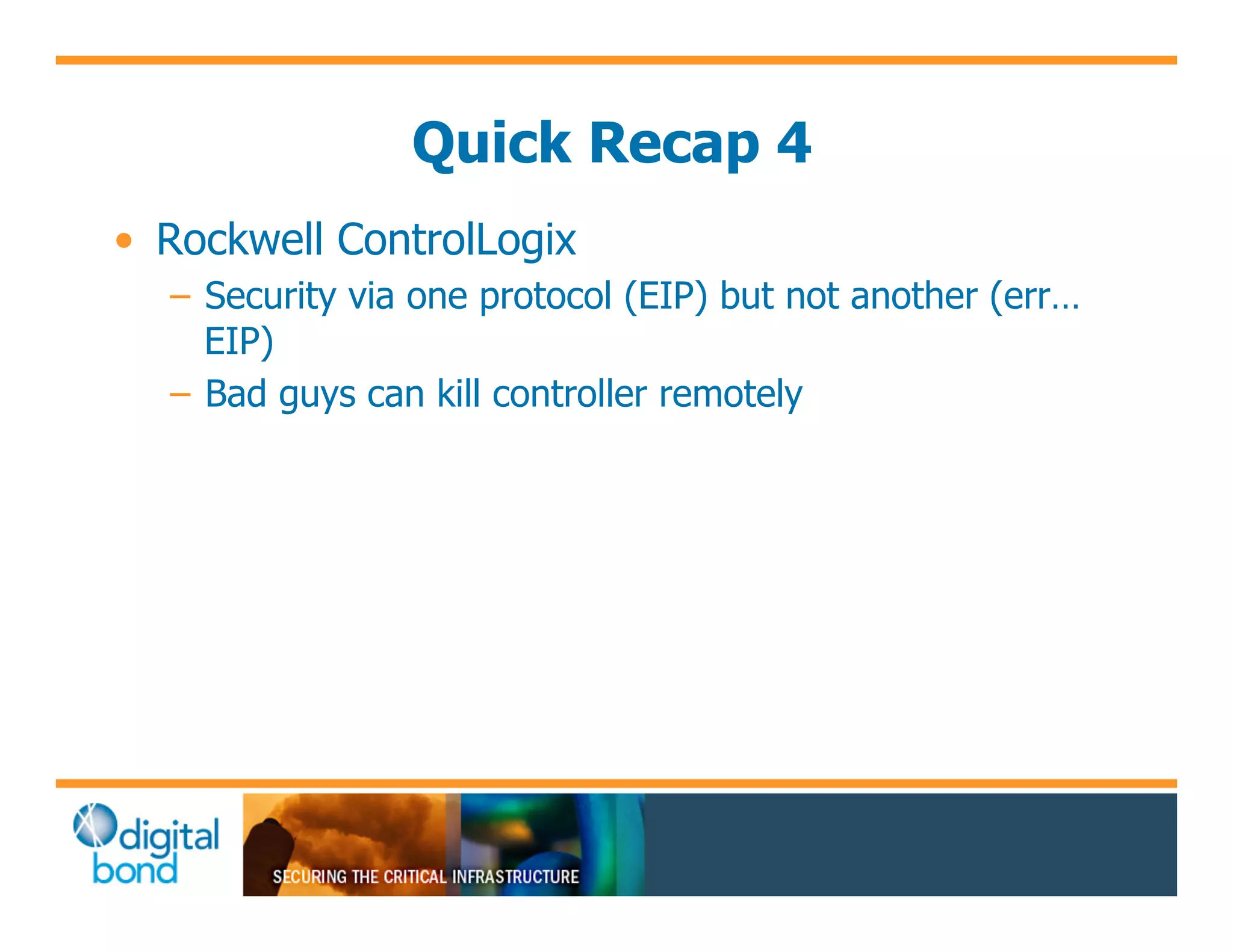 Quick Recap 4

• Rockwell ControlLogix
– Security via one protocol (EIP) but not another (err… EIP)
– Bad guys can kill controller remotely

digital bond

SECURING THE CRITICAL INFRASTRUCTURE